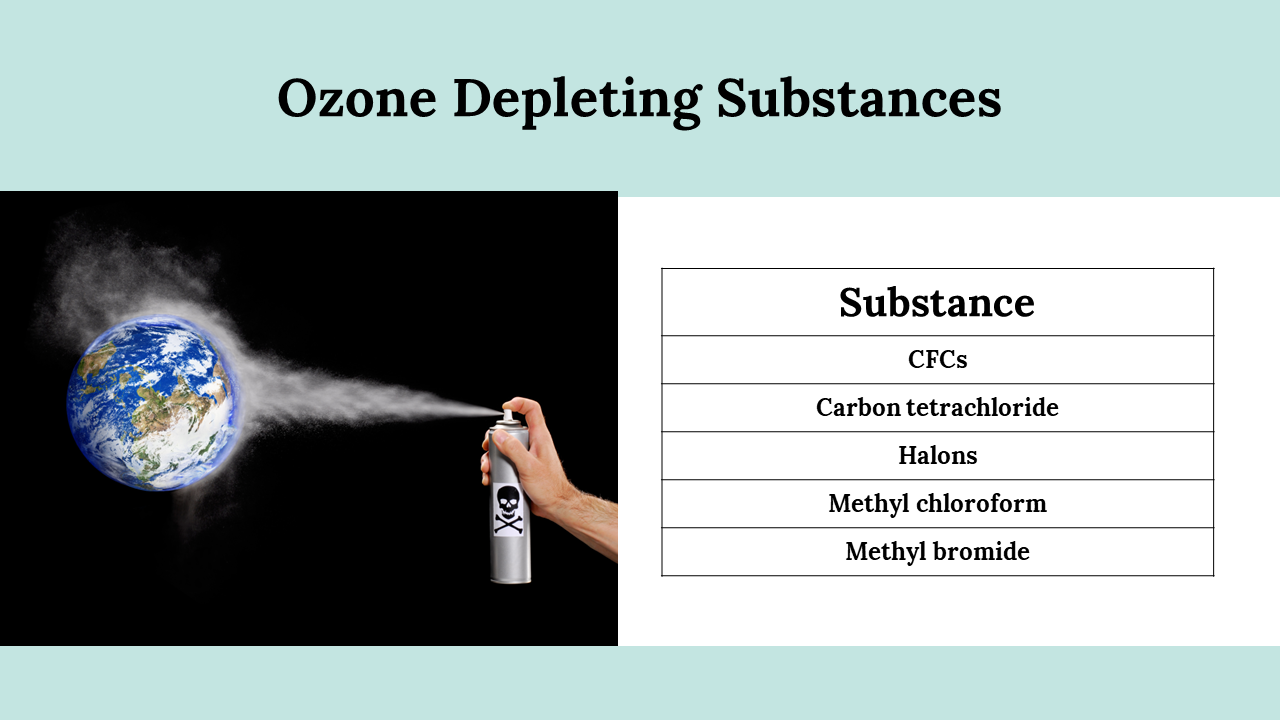 Ozone Depleting Substances

| Substance |
|---|
| CFCs |
| Carbon tetrachloride |
| Halons |
| Methyl chloroform |
| Methyl bromide |